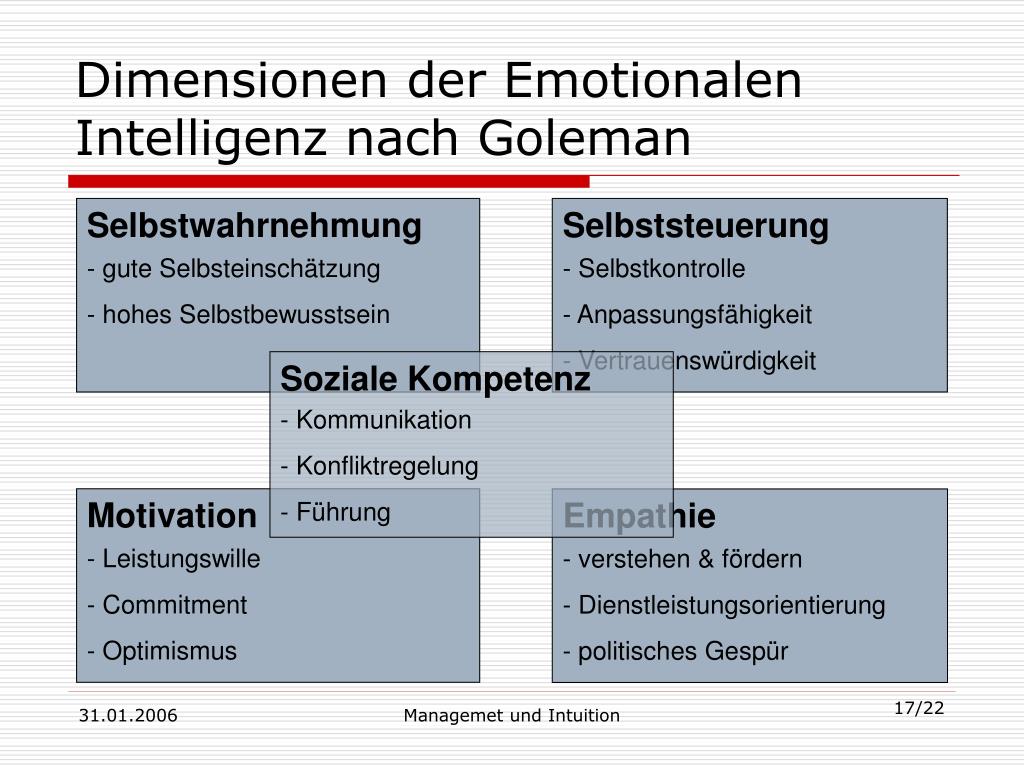 Dimensionen der Emotionalen Intelligenz nach Goleman

Selbstwahrnehmung
- gute Selbsteinschätzung
- hohes Selbstbewusstsein

Selbststeuerung
- Selbstkontrolle
- Anpassungsfähigkeit
- Vertrauenswürdigkeit

Soziale Kompetenz
- Kommunikation
- Konfliktregelung
- Führung

Motivation
- Leistungswille
- Commitment
- Optimismus

Empathie
- verstehen & fördern
- Dienstleistungsorientierung
- politisches Gespür

31.01.2006
Managemet und Intuition
17/22